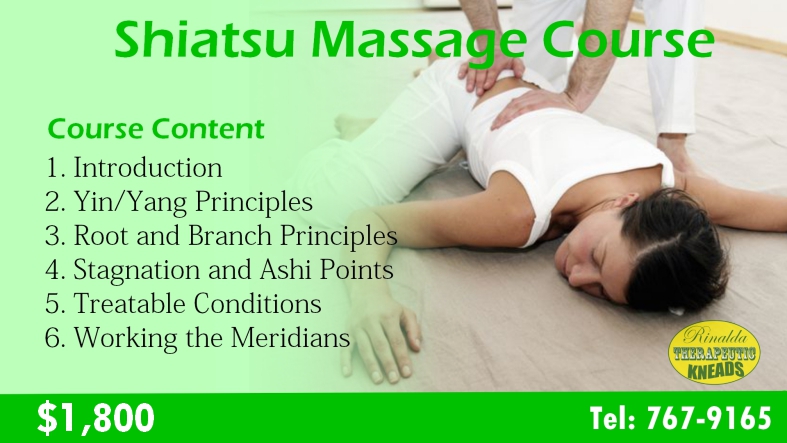 Shiatsu Massage Course

Course Content

1. Introduction
2. Yin/Yang Principles
3. Root and Branch Principles
4. Stagnation and Ashi Points
5. Treatable Conditions
6. Working the Meridians

Rinalda
THERAPEUTIC
KNEADS

$1,800

Tel: 767-9165